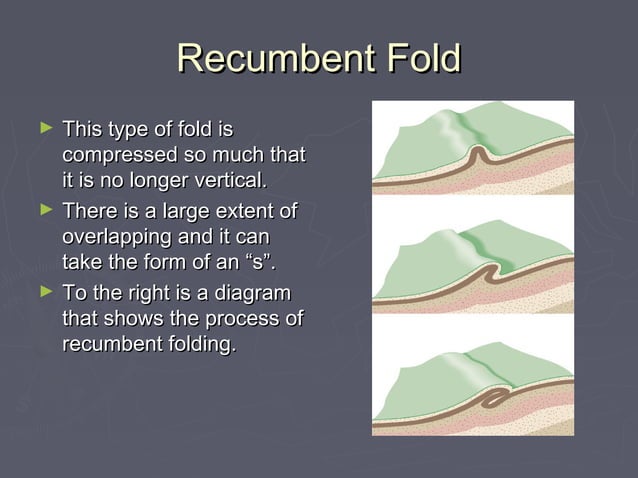 Recumbent Fold

► This type of fold is compressed so much that it is no longer vertical.

► There is a large extent of overlapping and it can take the form of an “s”.

► To the right is a diagram that shows the process of recumbent folding.